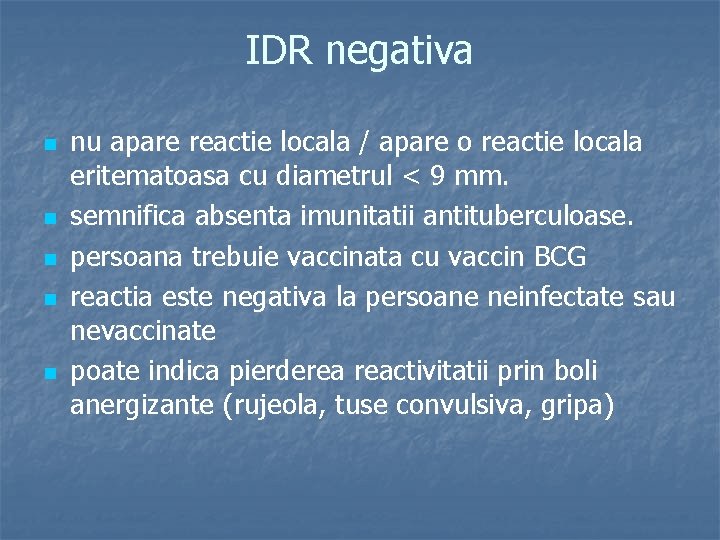 IDR negativa

- nu apare reactie locala / apare o reactie locala eritematoasa cu diametrul < 9 mm.
- semnifica absenta imunitatii antituberculoase.
- persoana trebuie vaccinata cu vaccin BCG
- reactia este negativa la persoane neinfectate sau nevaccinate
- poate indica pierderea reactivitatii prin boli anergizante (rujeola, tuse convulsiva, gripa)